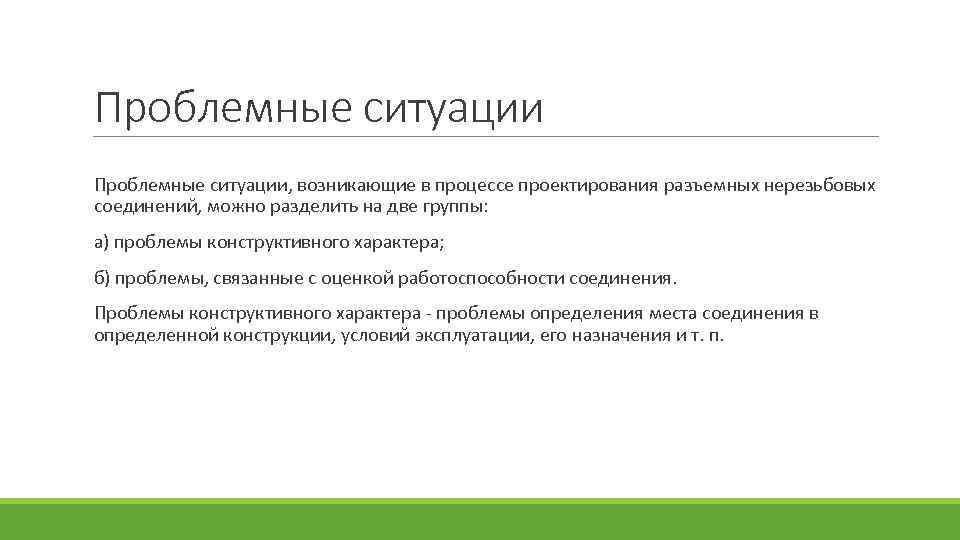 Проблемные ситуации

Проблемные ситуации, возникающие в процессе проектирования разъемных нерезьбовых соединений, можно разделить на две группы:

а) проблемы конструктивного характера;

б) проблемы, связанные с оценкой работоспособности соединения.

Проблемы конструктивного характера - проблемы определения места соединения в определенной конструкции, условий эксплуатации, его назначения и т. п.